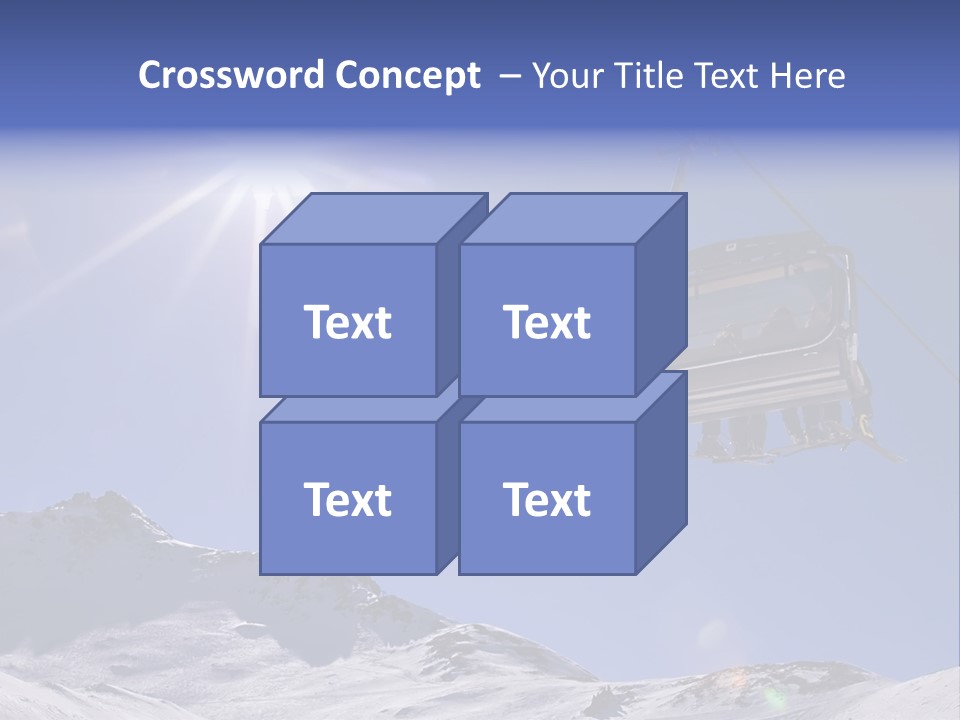 Crossword Concept – Your Title Text Here

Text

Text

Text

Text